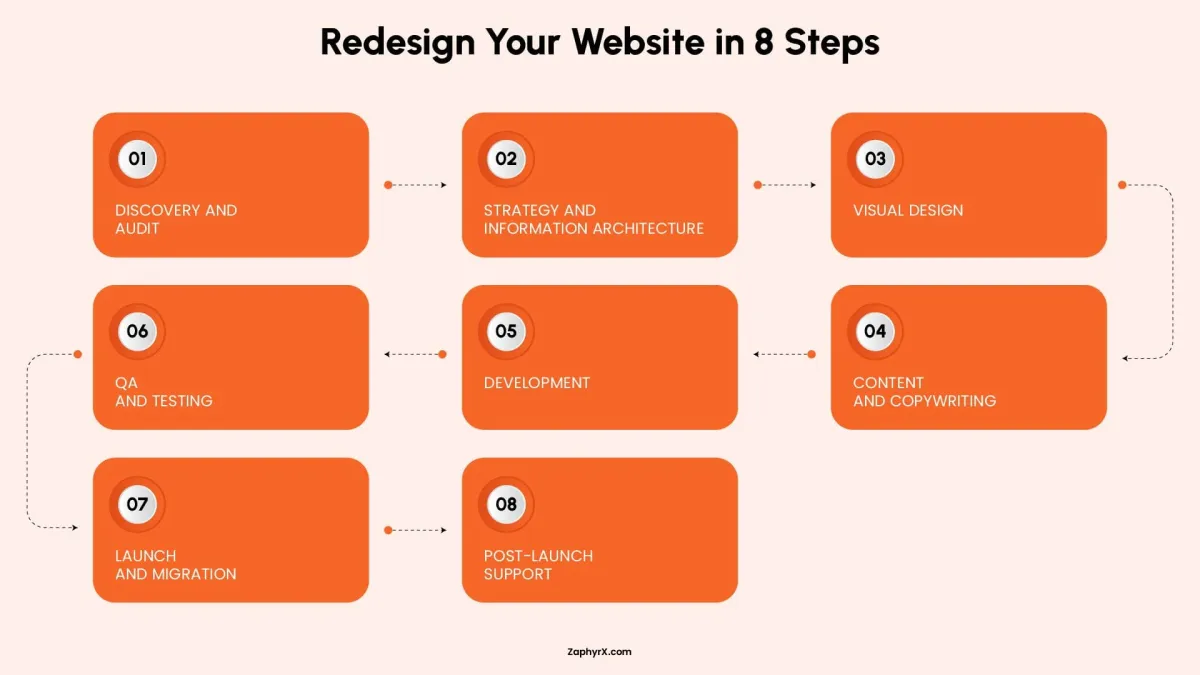 Redesign Your Website in 8 Steps

01
DISCOVERY AND AUDIT

02
STRATEGY AND INFORMATION ARCHITECTURE

03
VISUAL DESIGN

04
CONTENT AND COPYWRITING

05
DEVELOPMENT

06
QA AND TESTING

07
LAUNCH AND MIGRATION

08
POST-LAUNCH SUPPORT

ZaphyrX.com